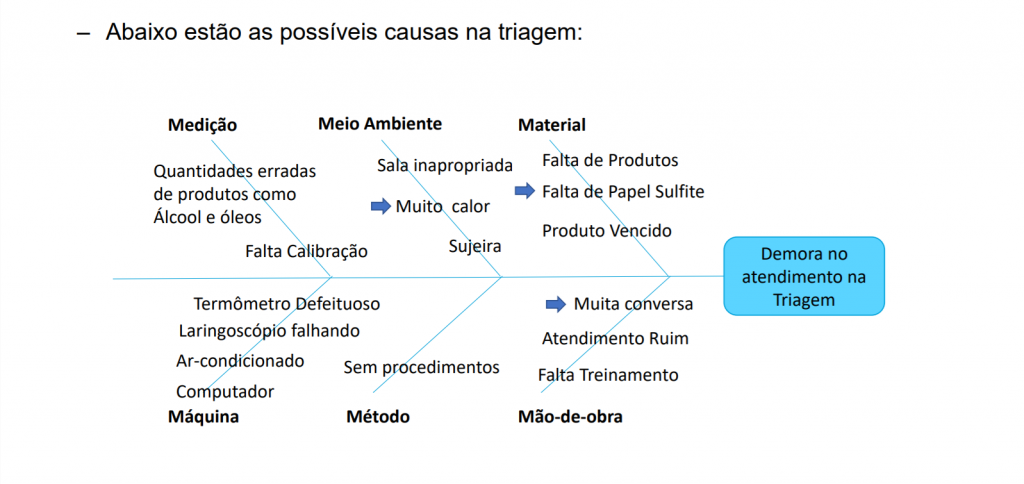 – Abaixo estão as possíveis causas na triagem:

Medição

Quantidades erradas de produtos como Álcool e óleos

Falta Calibração

Meio Ambiente

Sala inapropriada

Muito calor

Sujeira

Material

Falta de Produtos

Falta de Papel Sulfite

Produto Vencido

Demora no atendimento na Triagem

Termômetro Defeituoso

Laringoscópio falhando

Ar-condicionado

Computador

Máquina

Sem procedimentos

Método

Muita conversa

Atendimento Ruim

Falta Treinamento

Mão-de-obra